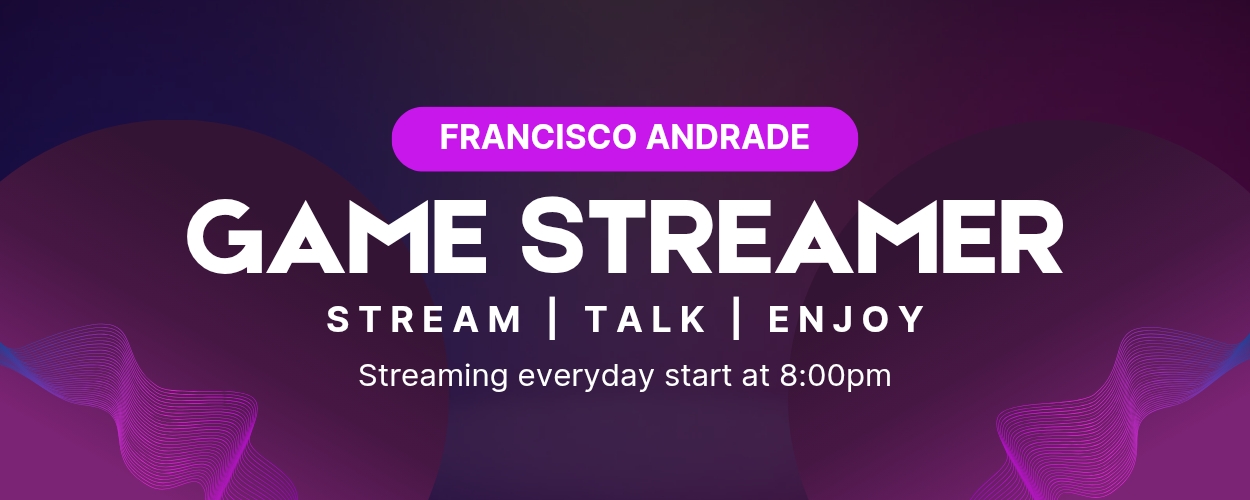 FRANCISCO ANDRADE

GAME STREAMER

STREAM | TALK | ENJOY

Streaming everyday start at 8:00pm